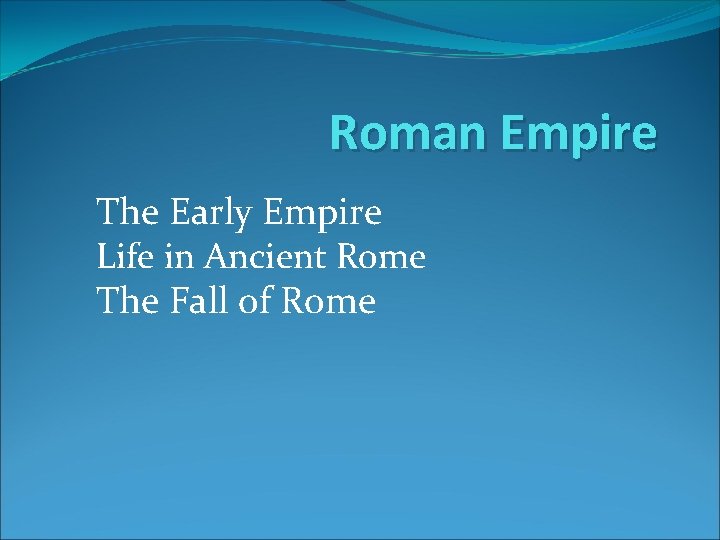 Roman Empire

The Early Empire
Life in Ancient Rome
The Fall of Rome